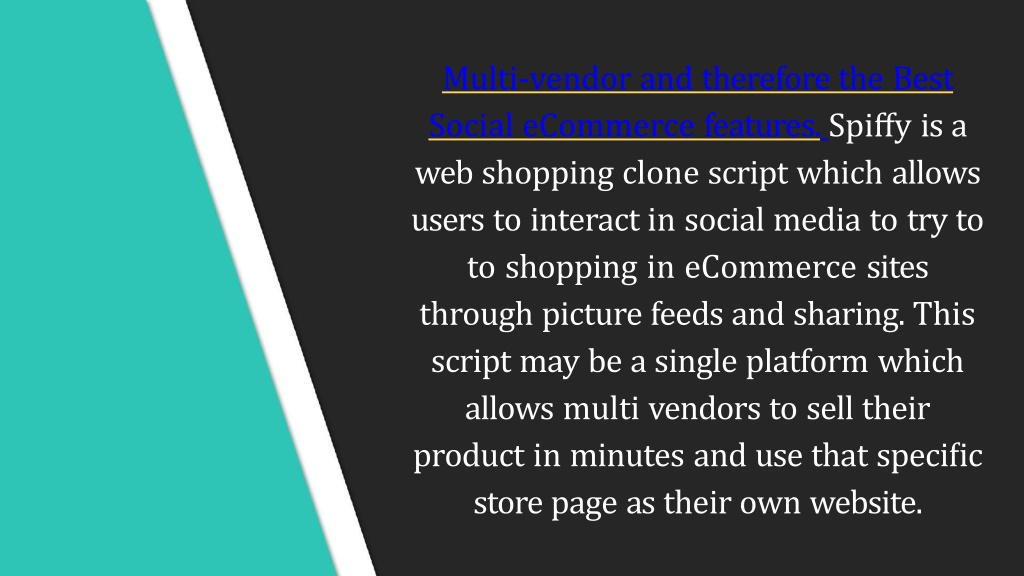 Multi-vendor and therefore the Best Social eCommerce features. Spiffy is a web shopping clone script which allows users to interact in social media to try to to shopping in eCommerce sites through picture feeds and sharing. This script may be a single platform which allows multi vendors to sell their product in minutes and use that specific store page as their own website.